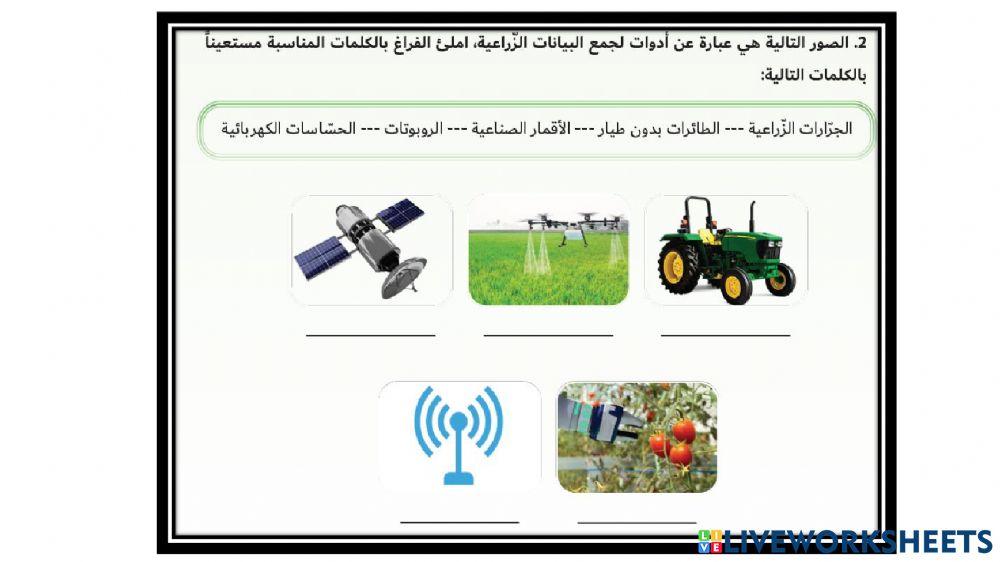 2. الصور التالية هي عبارة عن أدوات لجمع البيانات الزّراعية، املئ الفراغ بالكلمات المناسبة مستعيناً بالكلمات التالية:

الجرّارات الزّراعية --- الطائرات بدون طيار --- الأقمار الصناعية --- الروبوتات --- الحسّاسات الكهربائية

LIVEWORKSHEETS